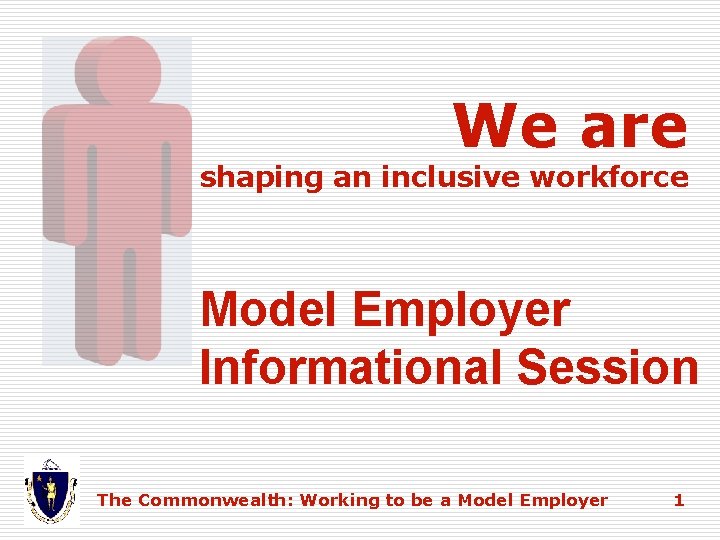 We are

shaping an inclusive workforce

Model Employer Informational Session

The Commonwealth: Working to be a Model Employer 1